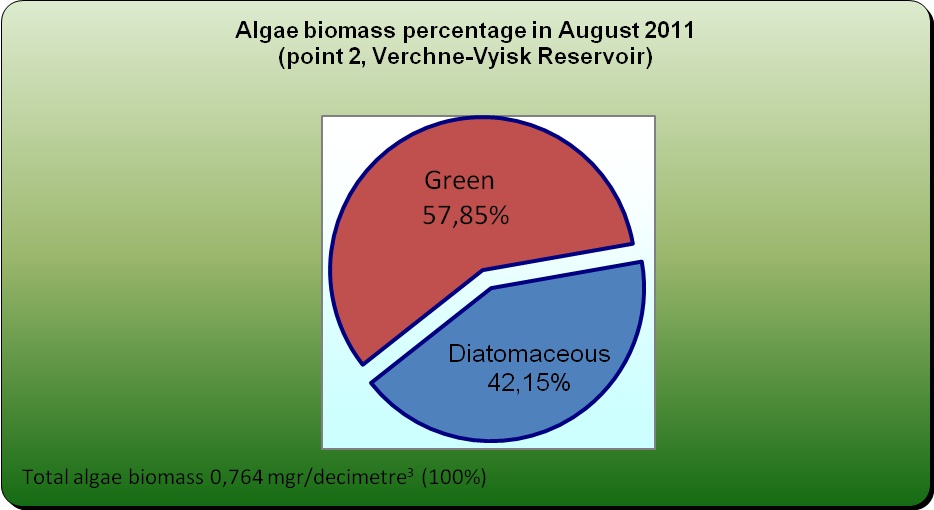 Algae biomass percentage in August 2011
(point 2, Verchne-Vyisk Reservoir)

Green
57,85%

Diatomaceous
42,15%

Total algae biomass 0,764 mgr/decimetre$^3$ (100%)